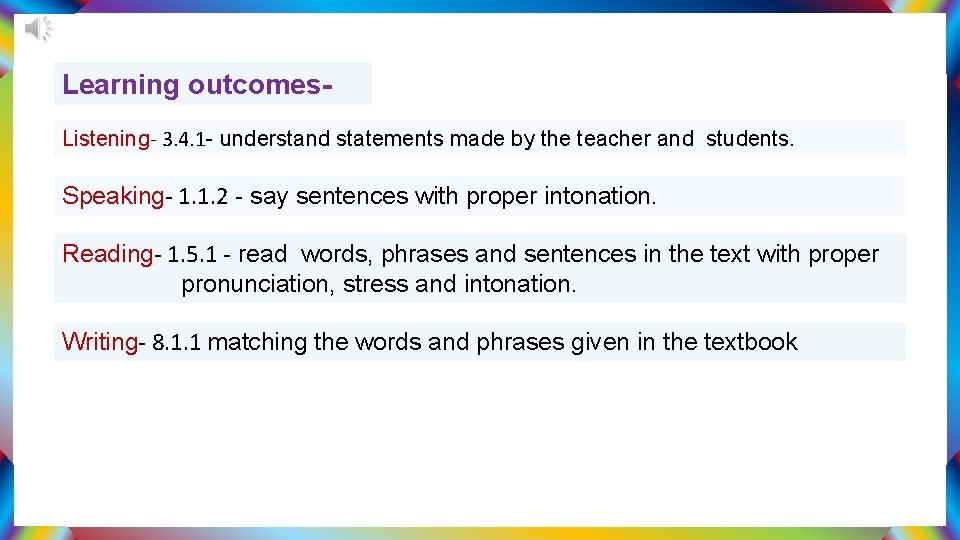 Learning outcomes-

Listening- 3.4.1- understand statements made by the teacher and students.

Speaking- 1.1.2 - say sentences with proper intonation.

Reading- 1.5.1 - read words, phrases and sentences in the text with proper pronunciation, stress and intonation.

Writing- 8.1.1 matching the words and phrases given in the textbook